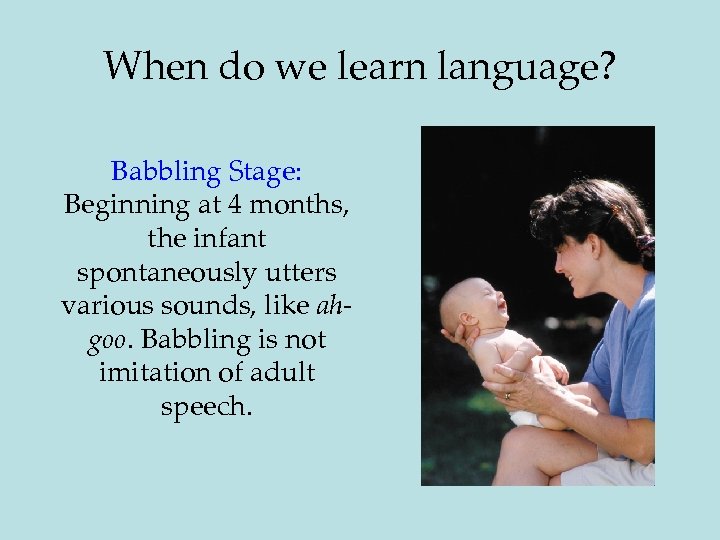 When do we learn language?

Babbling Stage:
Beginning at 4 months, the infant spontaneously utters various sounds, like ah-goo. Babbling is not imitation of adult speech.